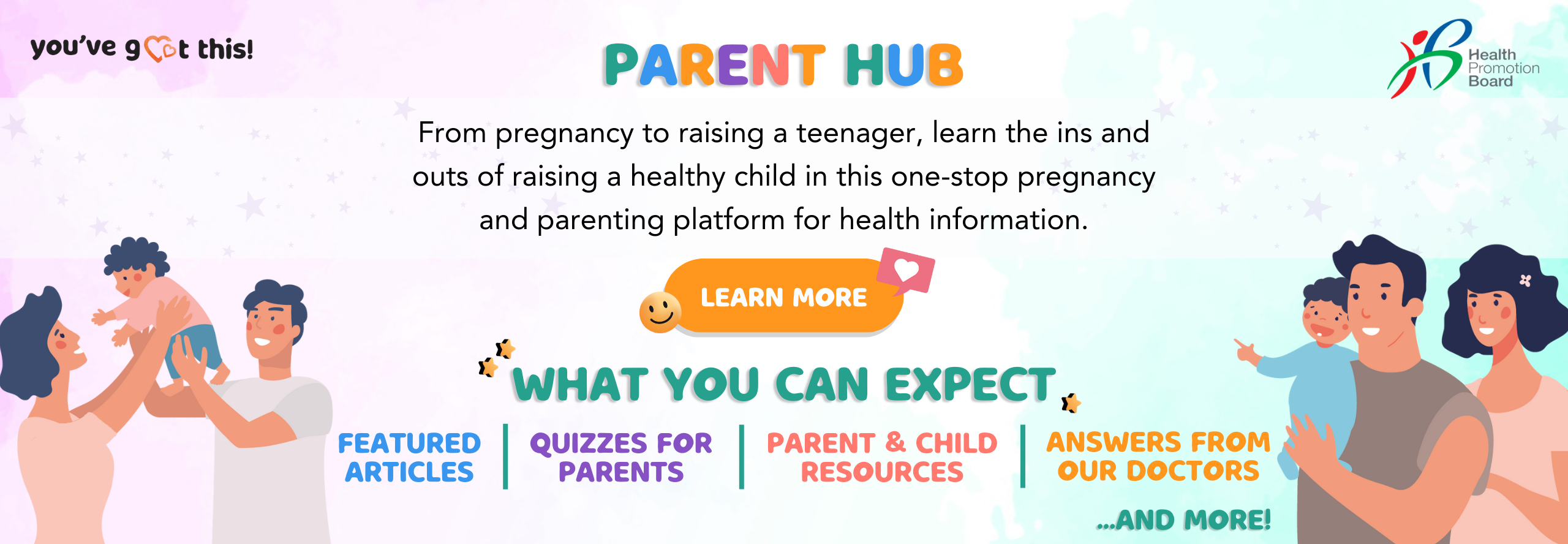 you've got this!

PARENT HUB

Health Promotion Board

From pregnancy to raising a teenager, learn the ins and outs of raising a healthy child in this one-stop pregnancy and parenting platform for health information.

LEARN MORE

WHAT YOU CAN EXPECT

FEATURED ARTICLES

QUIZZES FOR PARENTS

PARENT & CHILD RESOURCES

ANSWERS FROM OUR DOCTORS

...AND MORE!